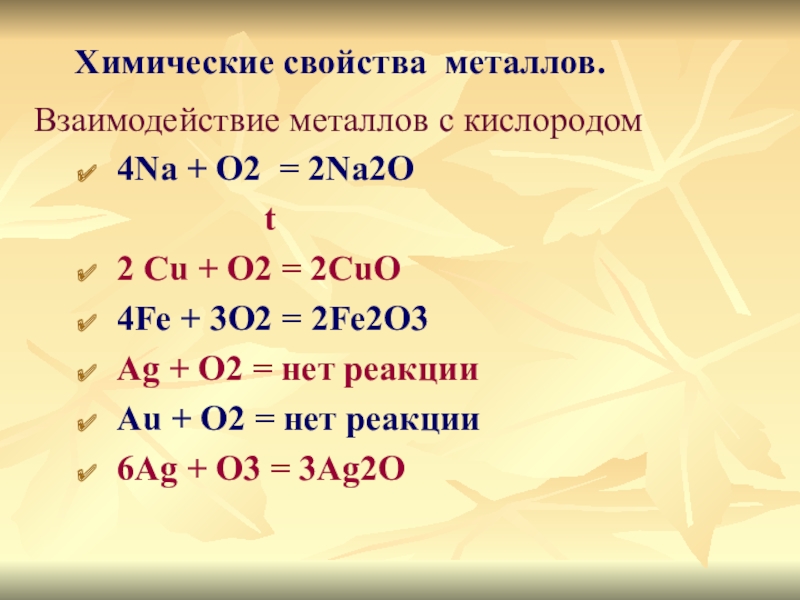 Химические свойства металлов.

Взаимодействие металлов с кислородом

4Na + O2 = 2Na2O

t

2 Cu + O2 = 2CuO

4Fe + 3O2 = 2Fe2O3

Ag + O2 = нет реакции

Au + O2 = нет реакции

6Ag + O3 = 3Ag2O